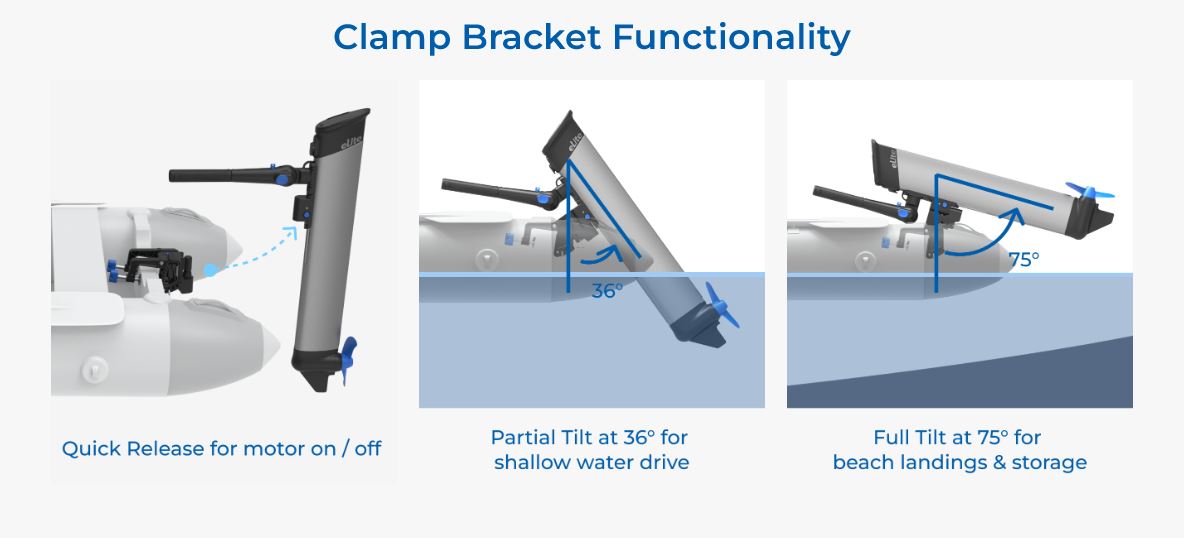 Clamp Bracket Functionality

elite

Quick Release for motor on / off

elite

36°

Partial Tilt at 36° for shallow water drive

75°

Full Tilt at 75° for beach landings & storage